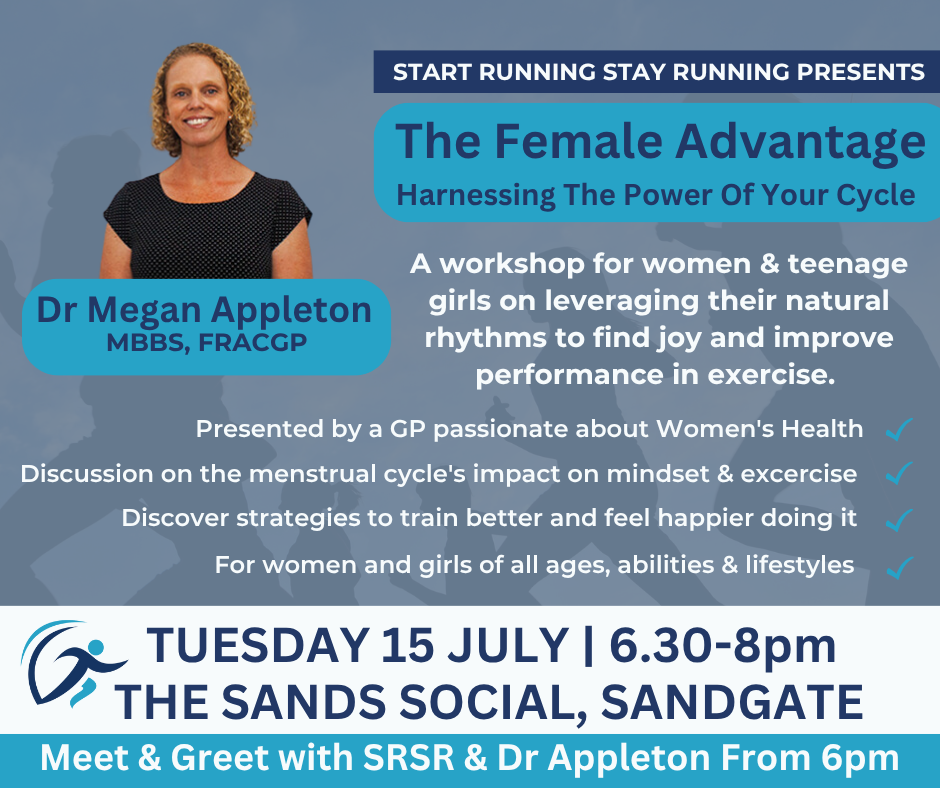 START RUNNING STAY RUNNING PRESENTS

The Female Advantage
Harnessing The Power Of Your Cycle

Dr Megan Appleton
MBBS, FRACGP

A workshop for women & teenage girls on leveraging their natural rhythms to find joy and improve performance in exercise.

Presented by a GP passionate about Women's Health ✓
Discussion on the menstrual cycle's impact on mindset & excercise ✓
Discover strategies to train better and feel happier doing it ✓
For women and girls of all ages, abilities & lifestyles ✓

TUESDAY 15 JULY | 6.30-8pm
THE SANDS SOCIAL, SANDGATE

Meet & Greet with SRSR & Dr Appleton From 6pm